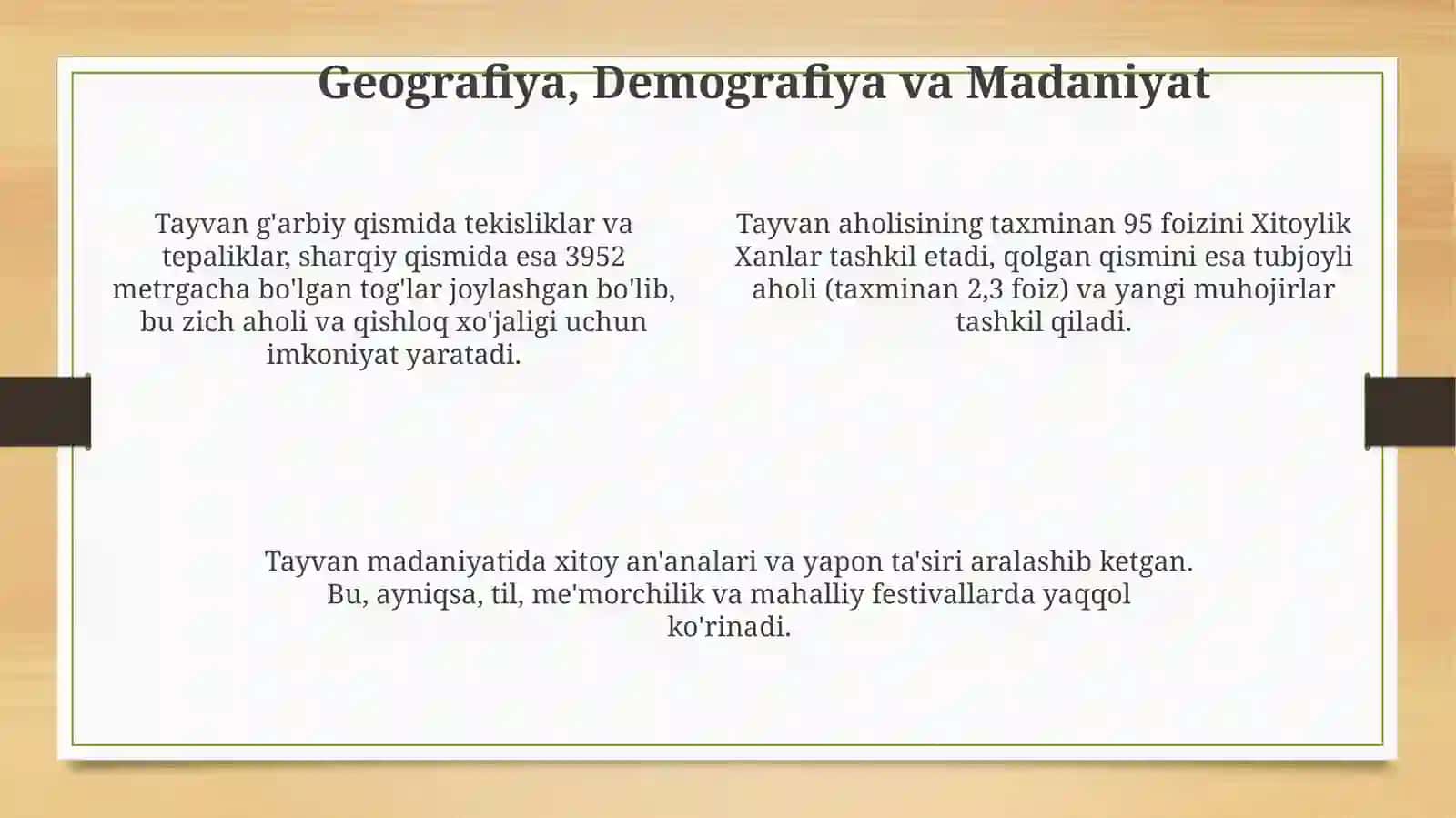 Geografiya, Demografiya va Madaniyat

Tayvan g'arbiy qismida tekisliklar va tepaliklar, sharqiy qismida esa 3952 metrgacha bo'lgan tog'lar joylashgan bo'lib, bu zich aholi va qishloq xo'jaligi uchun imkoniyat yaratadi.

Tayvan aholisining taxminan 95 foizini Xitoylik Xanlar tashkil etadi, qolgan qismini esa tubjoyli aholi (taxminan 2,3 foiz) va yangi muhojirlar tashkil qiladi.

Tayvan madaniyatida xitoy an'analari va yapon ta'siri aralashib ketgan. Bu, ayniqsa, til, me'morchilik va mahalliy festivallarda yaqqol ko'rinadi.